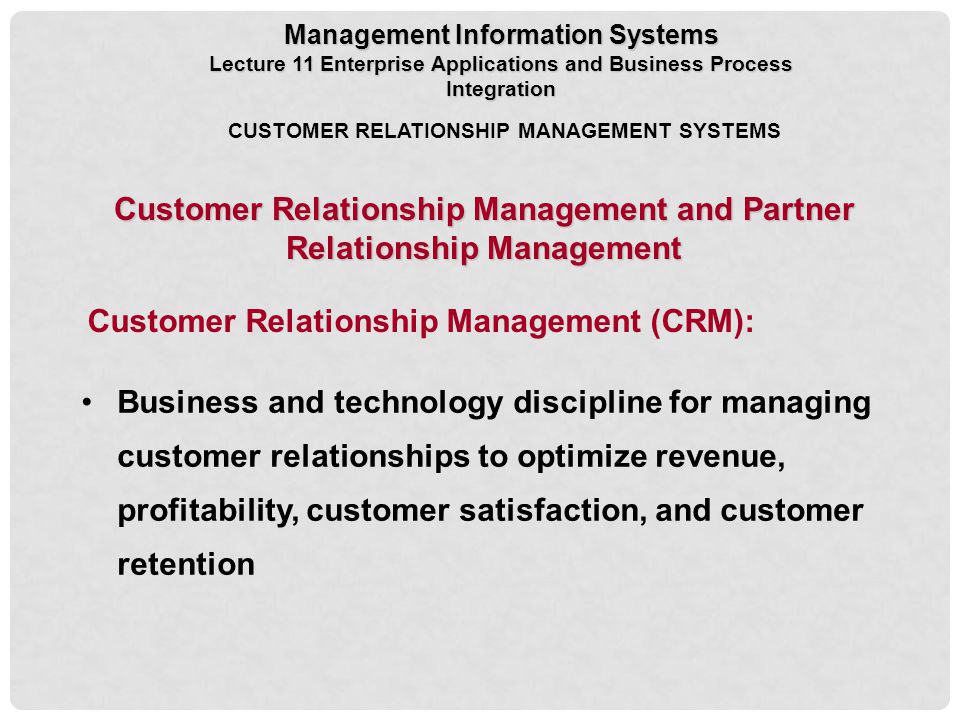 Management Information Systems
Lecture 11 Enterprise Applications and Business Process Integration

CUSTOMER RELATIONSHIP MANAGEMENT SYSTEMS

Customer Relationship Management and Partner Relationship Management

Customer Relationship Management (CRM):

• Business and technology discipline for managing customer relationships to optimize revenue, profitability, customer satisfaction, and customer retention